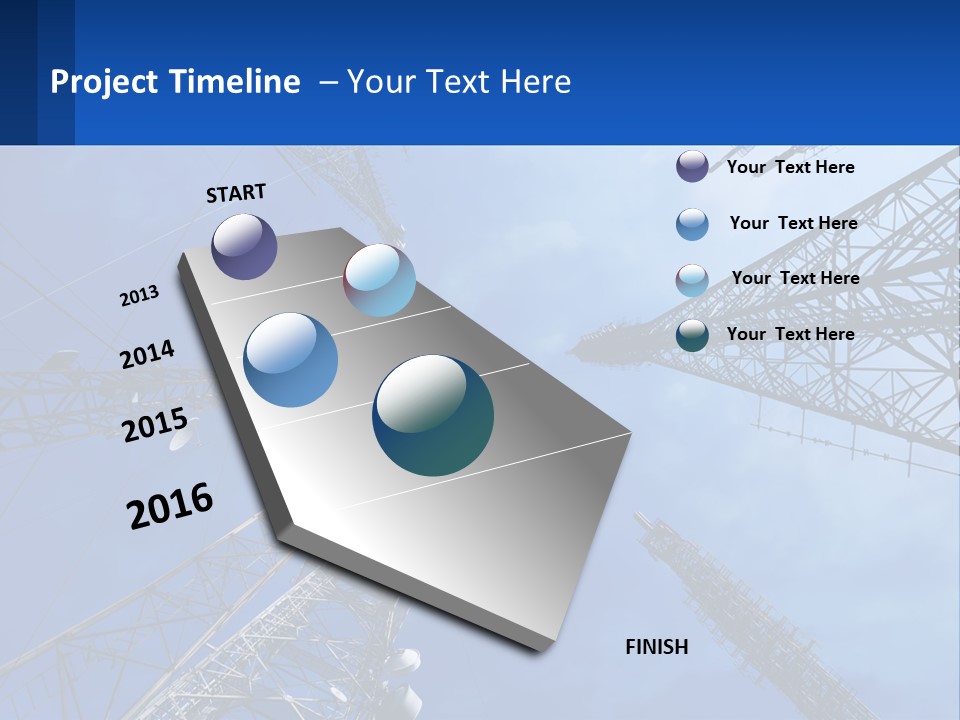 Project Timeline – Your Text Here

START

2013

2014

2015

2016

FINISH

Your Text Here

Your Text Here

Your Text Here

Your Text Here